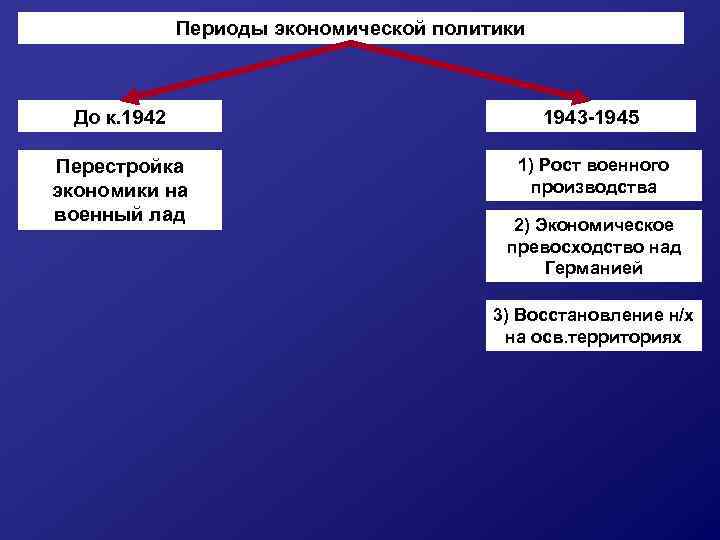 Периоды экономической политики

До к.1942

Перестройка экономики на военный лад

1943-1945

1) Рост военного производства

2) Экономическое превосходство над Германией

3) Восстановление н/х на осв.территориях